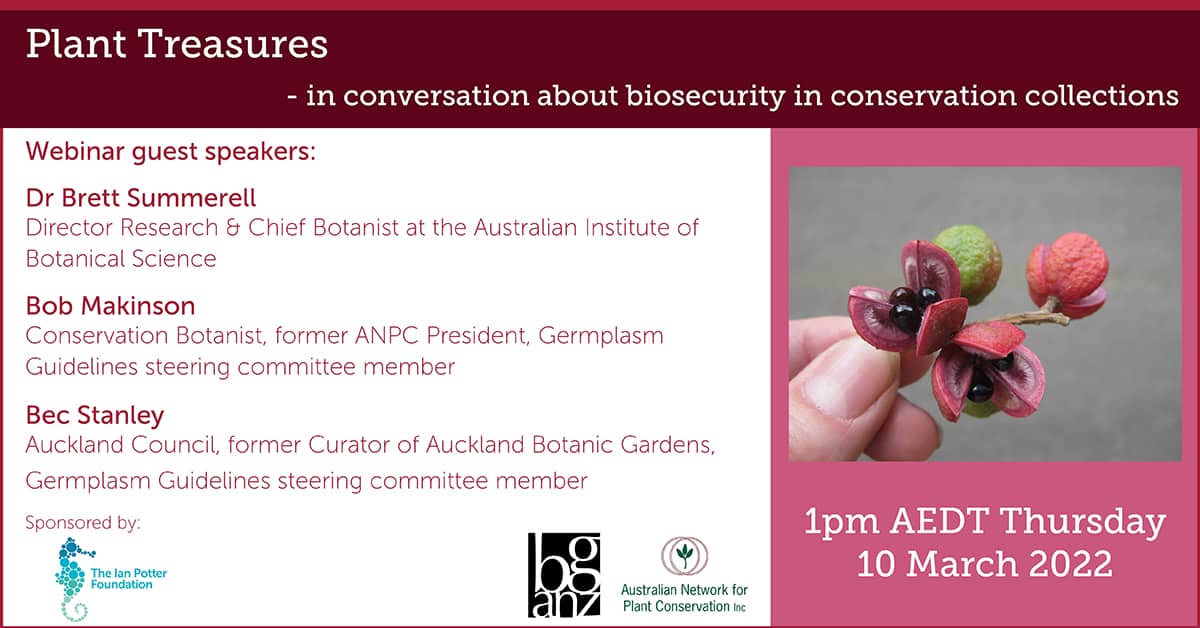 Plant Treasures

- in conversation about biosecurity in conservation collections

Webinar guest speakers:

Dr Brett Summerell
Director Research & Chief Botanist at the Australian Institute of Botanical Science

Bob Makinson
Conservation Botanist, former ANPC President, Germplasm Guidelines steering committee member

Bec Stanley
Auckland Council, former Curator of Auckland Botanic Gardens, Germplasm Guidelines steering committee member

Sponsored by:

The Ian Potter Foundation

bg anz

Australian Network for Plant Conservation Inc

1pm AEDT Thursday 10 March 2022